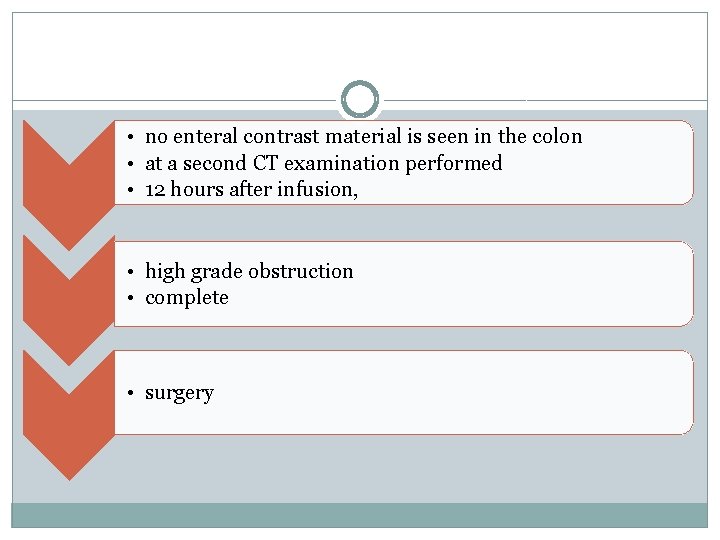 • no enteral contrast material is seen in the colon
• at a second CT examination performed
• 12 hours after infusion,

• high grade obstruction
• complete

• surgery